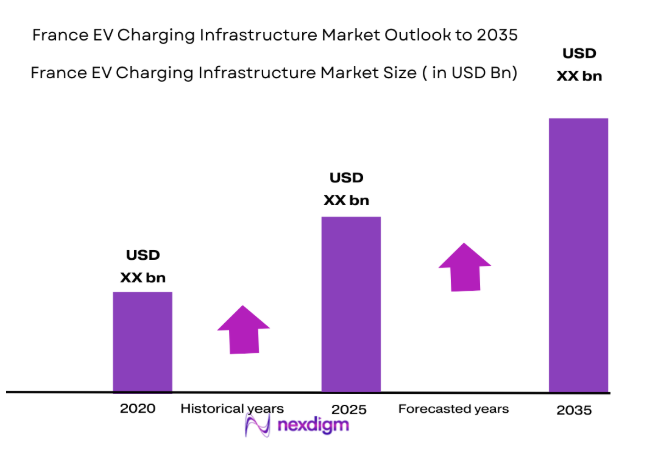 France EV Charging Infrastructure Market Outlook to 2035

France EV Charging Infrastructure Market Size ( in USD Bn)

USD XX bn

USD XX bn

USD XX bn

2020 Historical years 2025 Forecasted years 2035

nexdigm